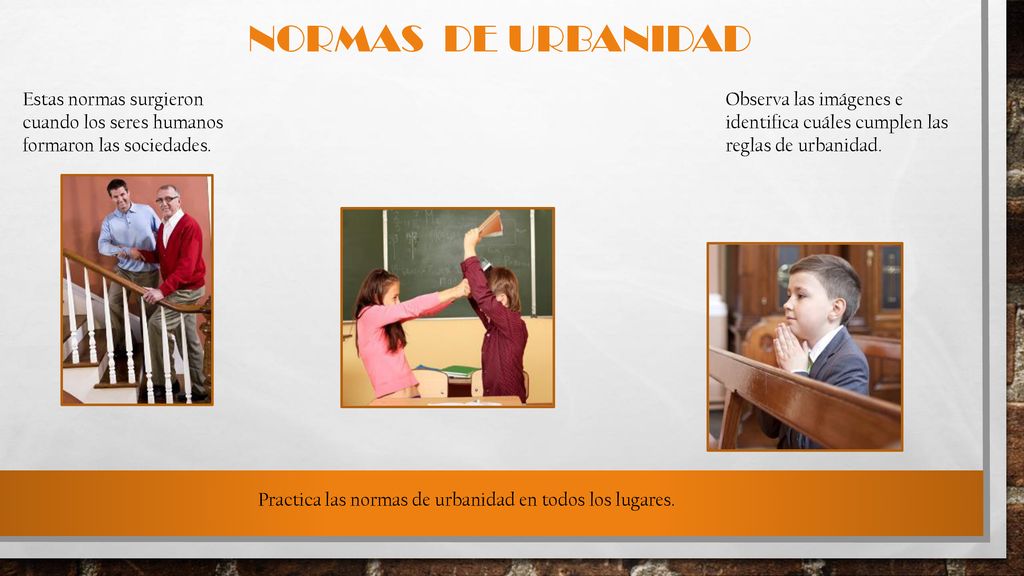 NORMAS DE URBANIDAD

Estas normas surgieron cuando los seres humanos formaron las sociedades.

Observa las imágenes e identifica cuáles cumplen las reglas de urbanidad.

Practica las normas de urbanidad en todos los lugares.